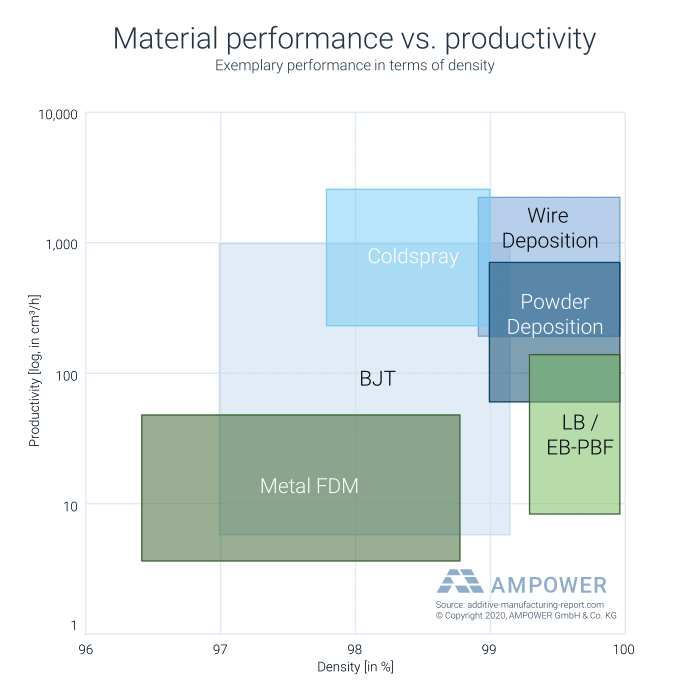 Material performance vs. productivity
Exemplary performance in terms of density

10,000
1,000
100
10
1

Productivity [log, in cm³/h]

Coldspray
Wire Deposition
Powder Deposition
BJT
LB / EB-PBF
Metal FDM

AMPOWER
Source: additive-manufacturing-report.com
© Copyright 2020, AMPOWER GmbH & Co. KG

96
97
98
99
100
Density [in %]